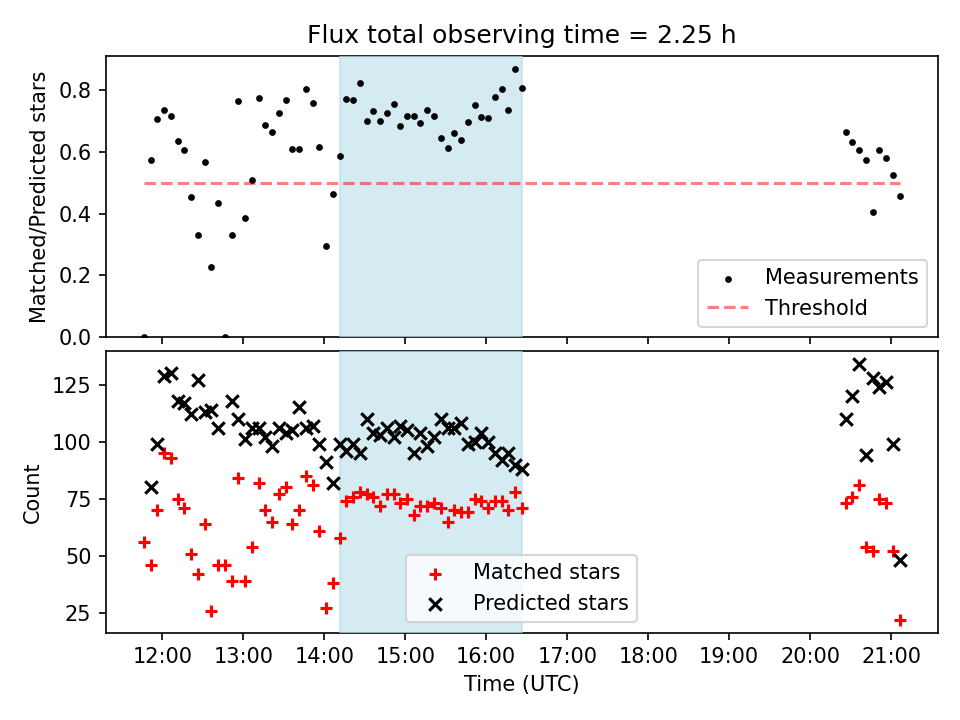 Flux total observing time = 2.25 h

Matched/Predicted stars

0.8
0.6
0.4
0.2
0.0

Measurements
Threshold

Count

125
100
75
50
25

Matched stars
Predicted stars

12:00 13:00 14:00 15:00 16:00 17:00 18:00 19:00 20:00 21:00

Time (UTC)